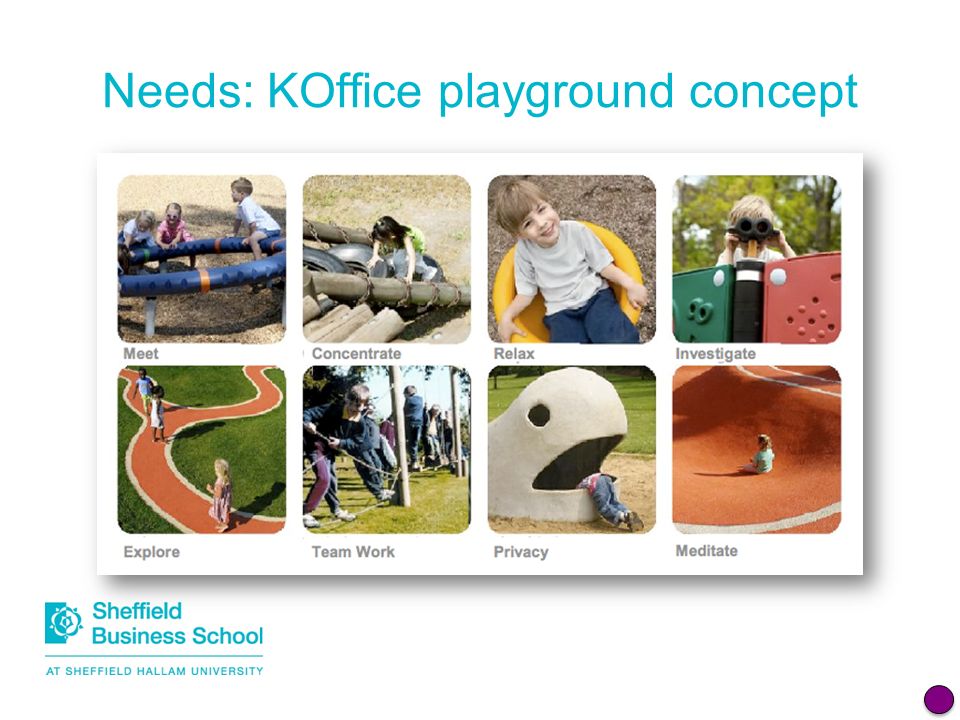 Needs: KOffice playground concept

Meet
Concentrate
Relax
Investigate
Explore
Team Work
Privacy
Meditate

Sheffield
Business School
AT SHEFFIELD HALLAM UNIVERSITY